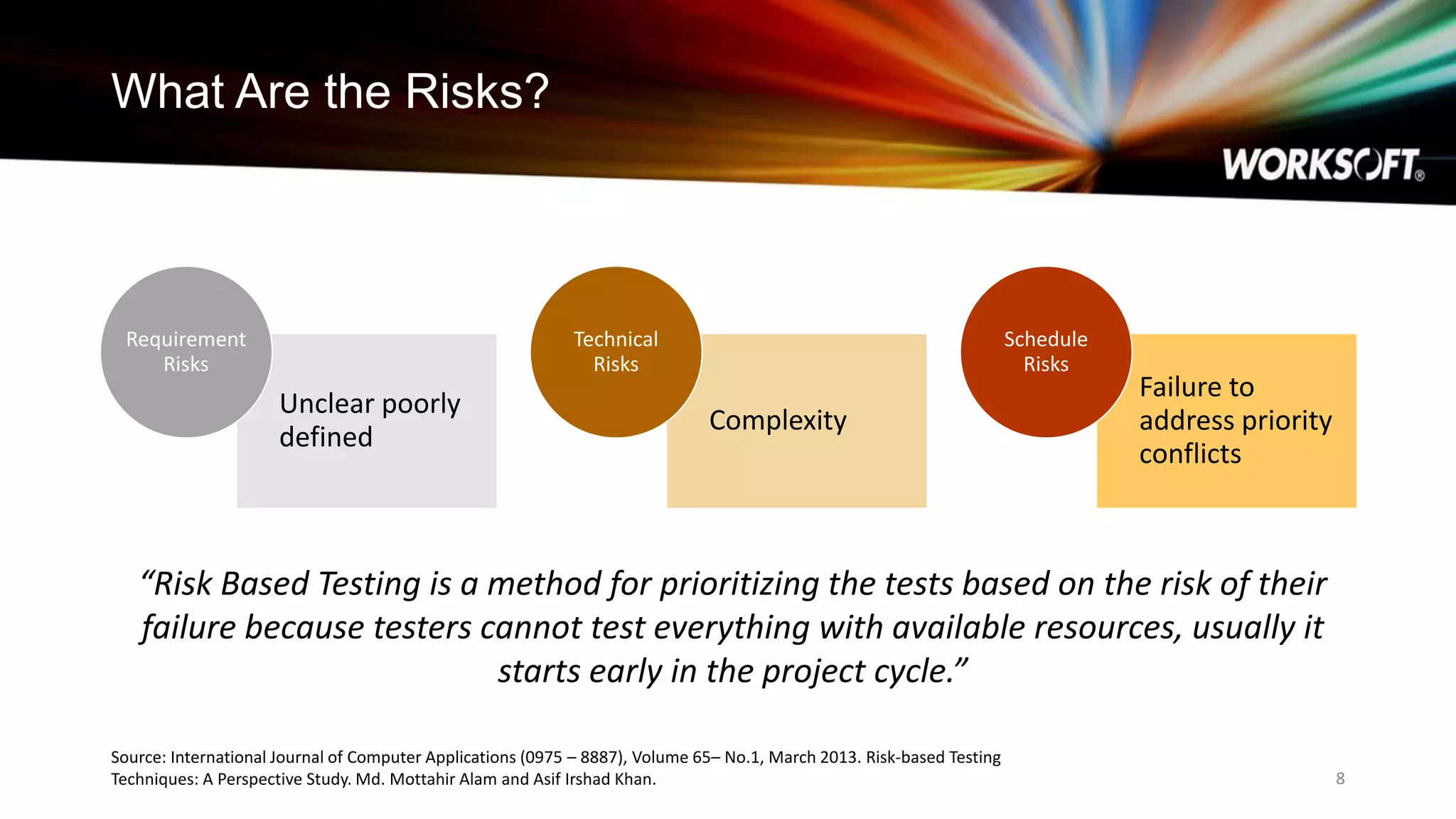 What Are the Risks?

WORKSOFT®

Requirement Risks

Unclear poorly defined

Technical Risks

Complexity

Schedule Risks

Failure to address priority conflicts

“Risk Based Testing is a method for prioritizing the tests based on the risk of their failure because testers cannot test everything with available resources, usually it starts early in the project cycle.”

Source: International Journal of Computer Applications (0975 – 8887), Volume 65– No.1, March 2013. Risk-based Testing Techniques: A Perspective Study. Md. Mottahir Alam and Asif Irshad Khan.

8